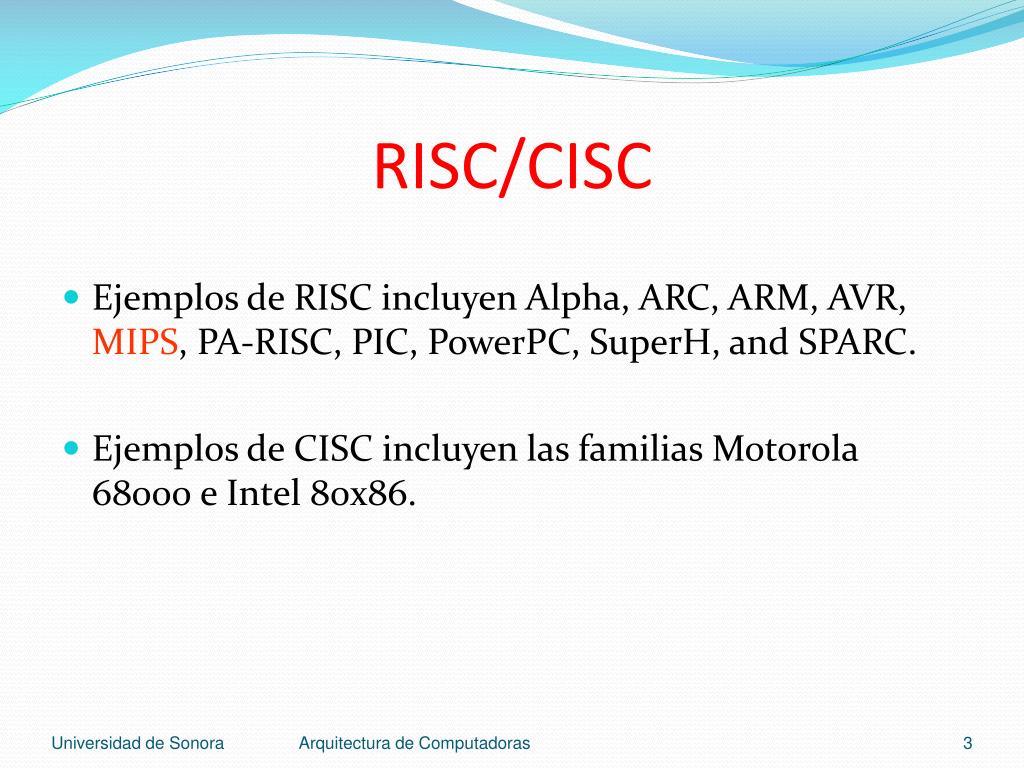 RISC/CISC

Ejemplos de RISC incluyen Alpha, ARC, ARM, AVR, MIPS, PA-RISC, PIC, PowerPC, SuperH, and SPARC.

Ejemplos de CISC incluyen las familias Motorola 68000 e Intel 80x86.

Universidad de Sonora
Arquitectura de Computadoras
3